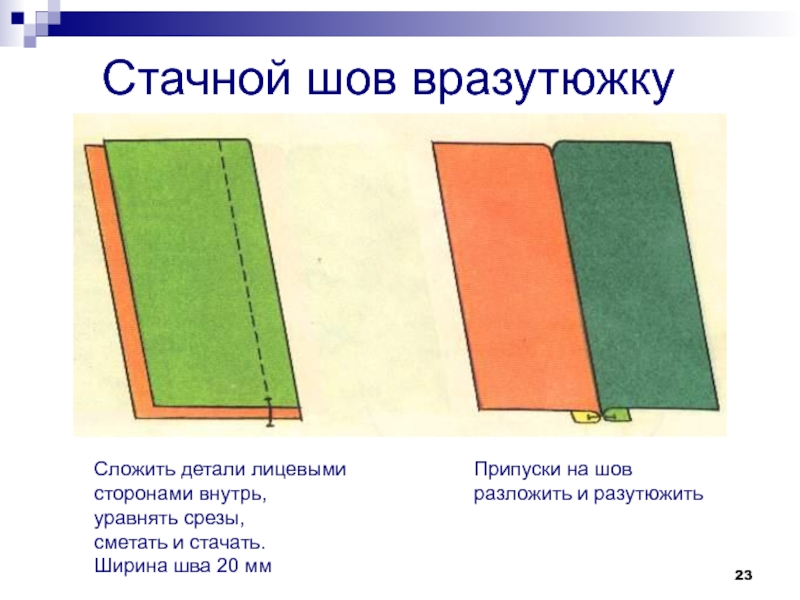 Стачной шов вразутюжку

Сложить детали лицевыми сторонами внутрь, уравнять срезы, сметать и стачать. Ширина шва 20 мм

Припуски на шов разложить и разутюжить

23